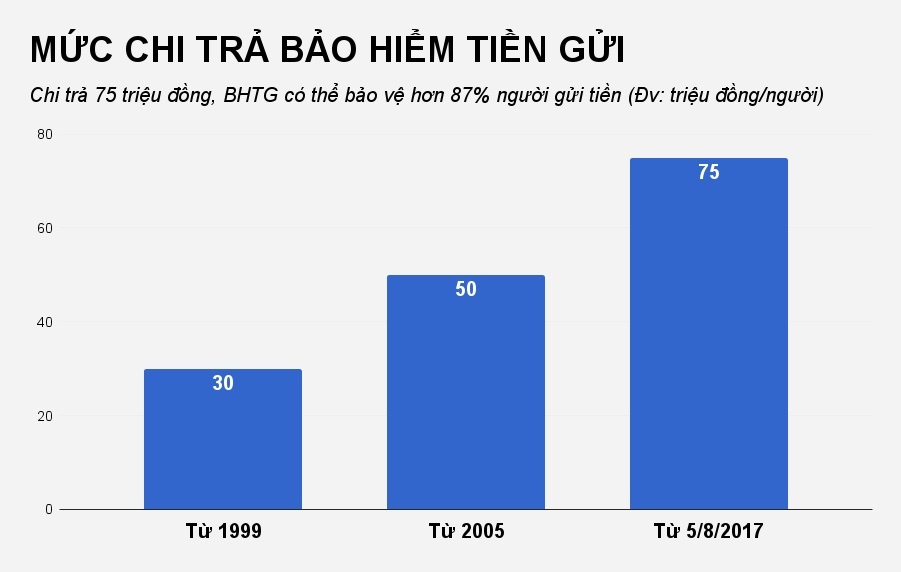 MỨC CHI TRẢ BẢO HIỂM TIỀN GỬI

Chi trả 75 triệu đồng, BHTG có thể bảo vệ hơn 87% người gửi tiền (Đv: triệu đồng/người)

80
60
40
20
0

30
50
75

Từ 1999
Từ 2005
Từ 5/8/2017